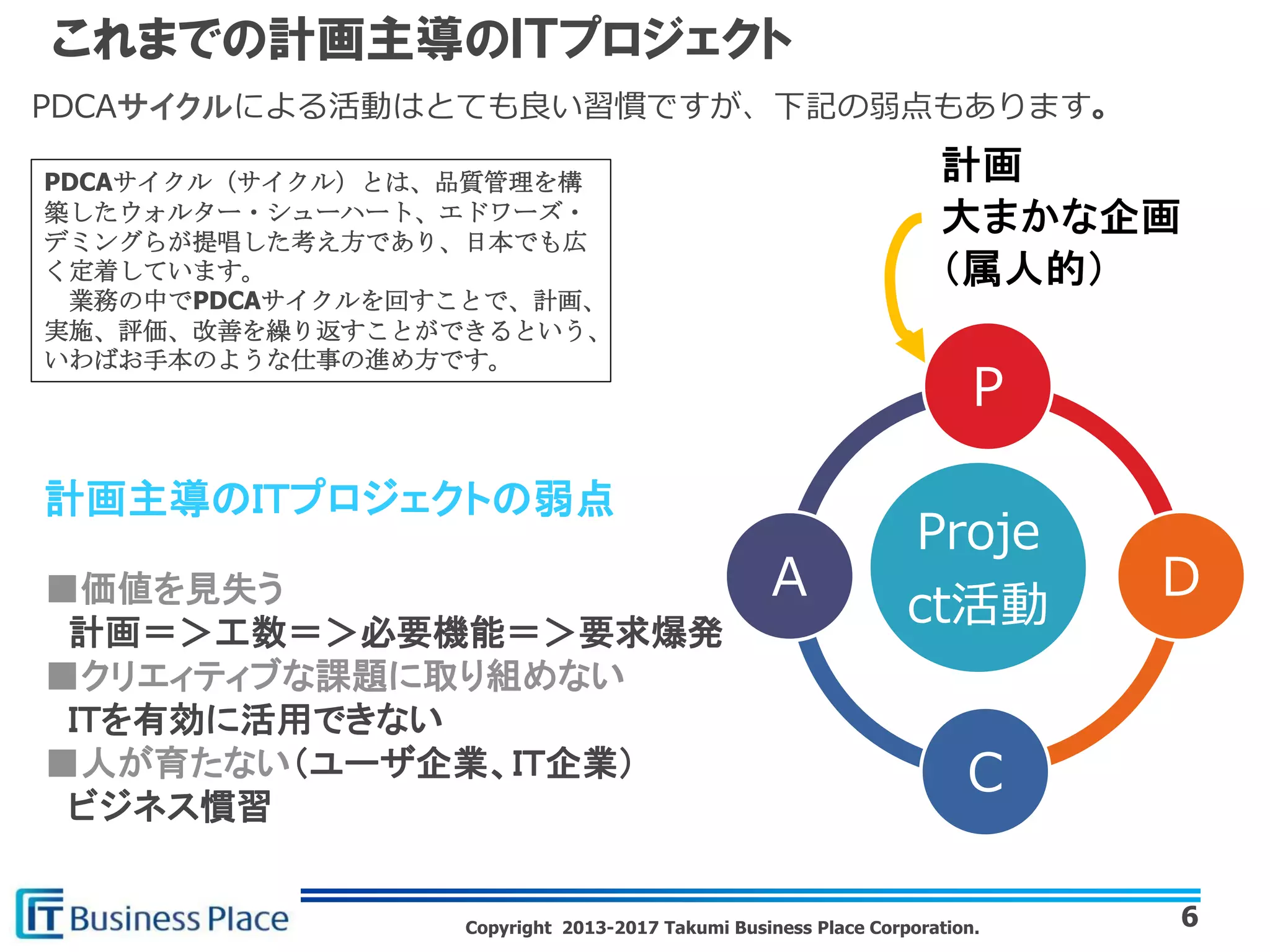 これまでの計画主導のITプロジェクト

PDCAサイクルによる活動はとても良い習慣ですが、下記の弱点もあります。

PDCAサイクル（サイクル）とは、品質管理を構築したウォルター・シューハート、エドワーズ・デミングらが提唱した考え方であり、日本でも広く定着しています。
業務の中でPDCAサイクルを回すことで、計画、実施、評価、改善を繰り返すことができるという、いわばお手本のような仕事の進め方です。

計画
大まかな企画
（属人的）

P
D
C
A
Project活動

計画主導のITプロジェクトの弱点

■価値を見失う
計画＝＞工数＝＞必要機能＝＞要求爆発
■クリエィティブな課題に取り組めない
ITを有効に活用できない
■人が育たない（ユーザ企業、IT企業）
ビジネス慣習

IT Business Place

Copyright 2013-2017 Takumi Business Place Corporation.

6